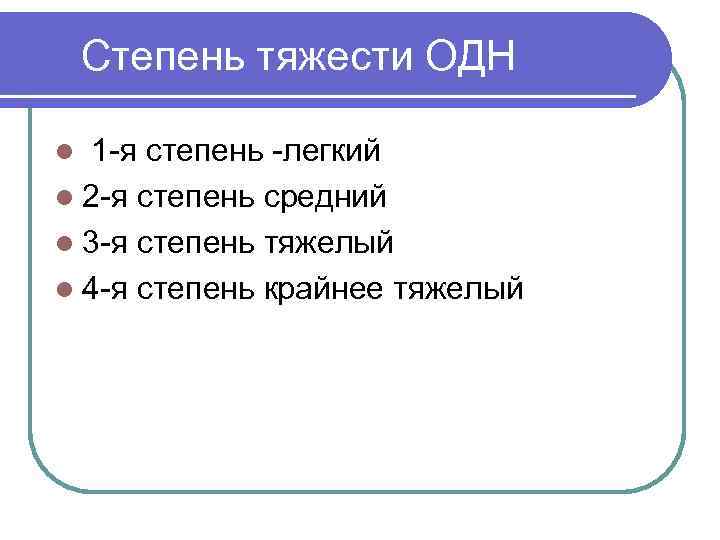 Степень тяжести ОДН

- 1-я степень -легкий
- 2-я степень средний
- 3-я степень тяжелый
- 4-я степень крайнее тяжелый